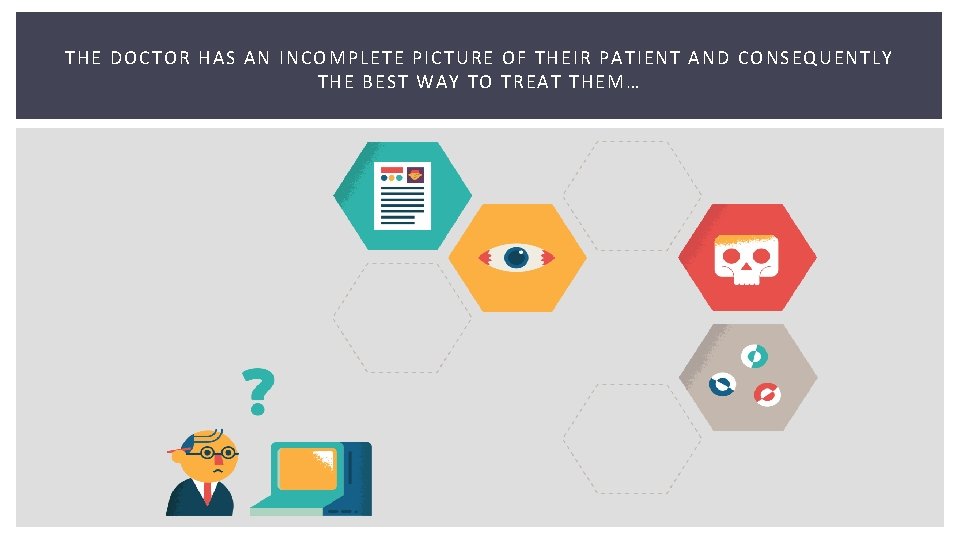 THE DOCTOR HAS AN INCOMPLETE PICTURE OF THEIR PATIENT AND CONSEQUENTLY THE BEST WAY TO TREAT THEM…

?